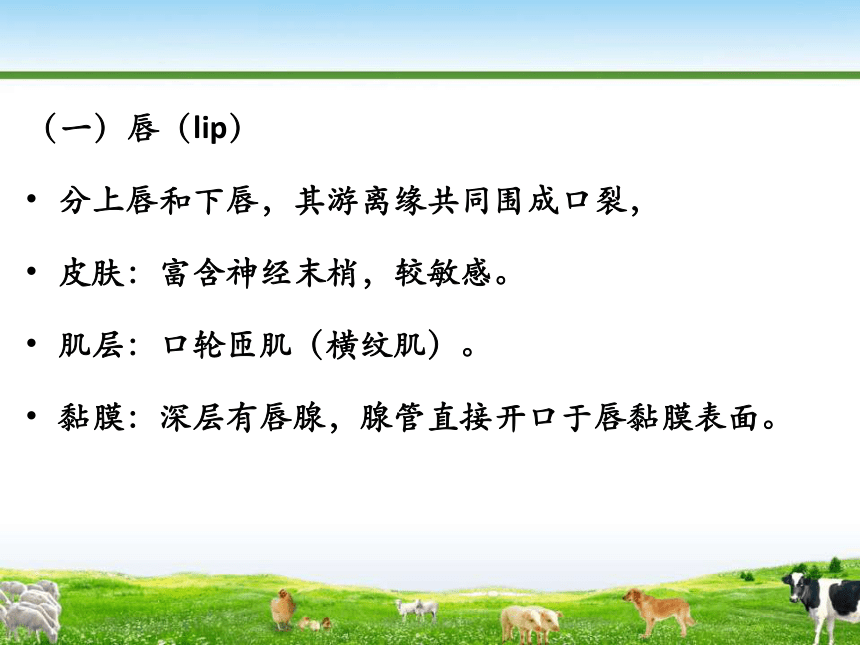 （一）唇（lip）

• 分上唇和下唇，其游离缘共同围成口裂，

• 皮肤：富含神经末梢，较敏感。

• 肌层：口轮匝肌（横纹肌）。

• 黏膜：深层有唇腺，腺管直接开口于唇黏膜表面。